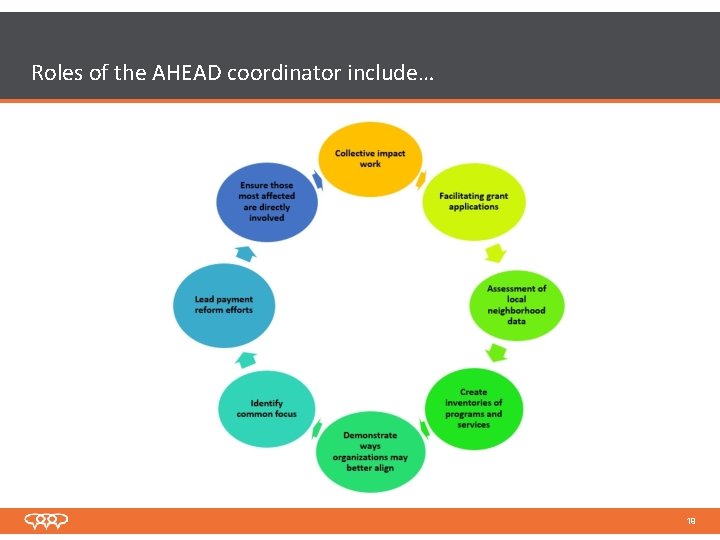 Roles of the AHEAD coordinator include…

Collective impact work

Facilitating grant applications

Assessment of local neighborhood data

Create inventories of programs and services

Demonstrate ways organizations may better align

Identify common focus

Lead payment reform efforts

Ensure those most affected are directly involved

19